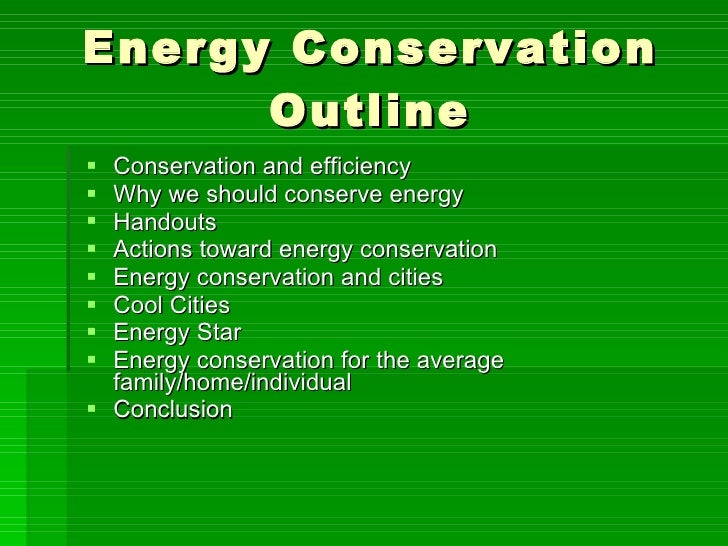 Energy Conservation Outline

- Conservation and efficiency
- Why we should conserve energy
- Handouts
- Actions toward energy conservation
- Energy conservation and cities
- Cool Cities
- Energy Star
- Energy conservation for the average family/home/individual
- Conclusion